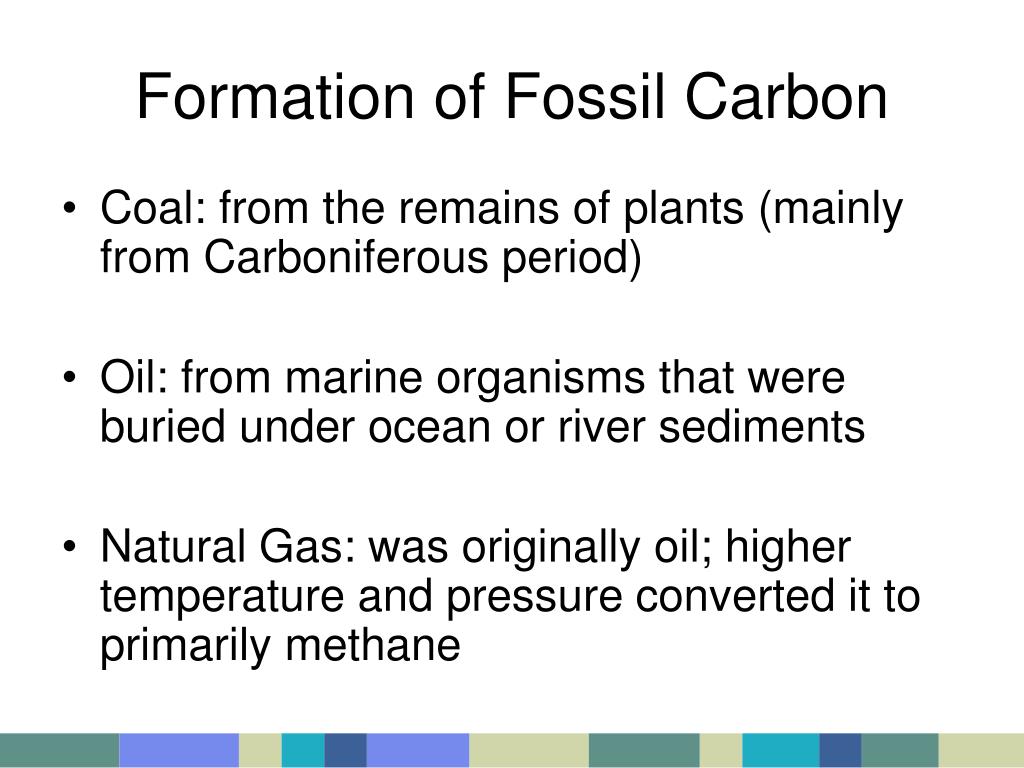 Formation of Fossil Carbon

• Coal: from the remains of plants (mainly from Carboniferous period)

• Oil: from marine organisms that were buried under ocean or river sediments

• Natural Gas: was originally oil; higher temperature and pressure converted it to primarily methane